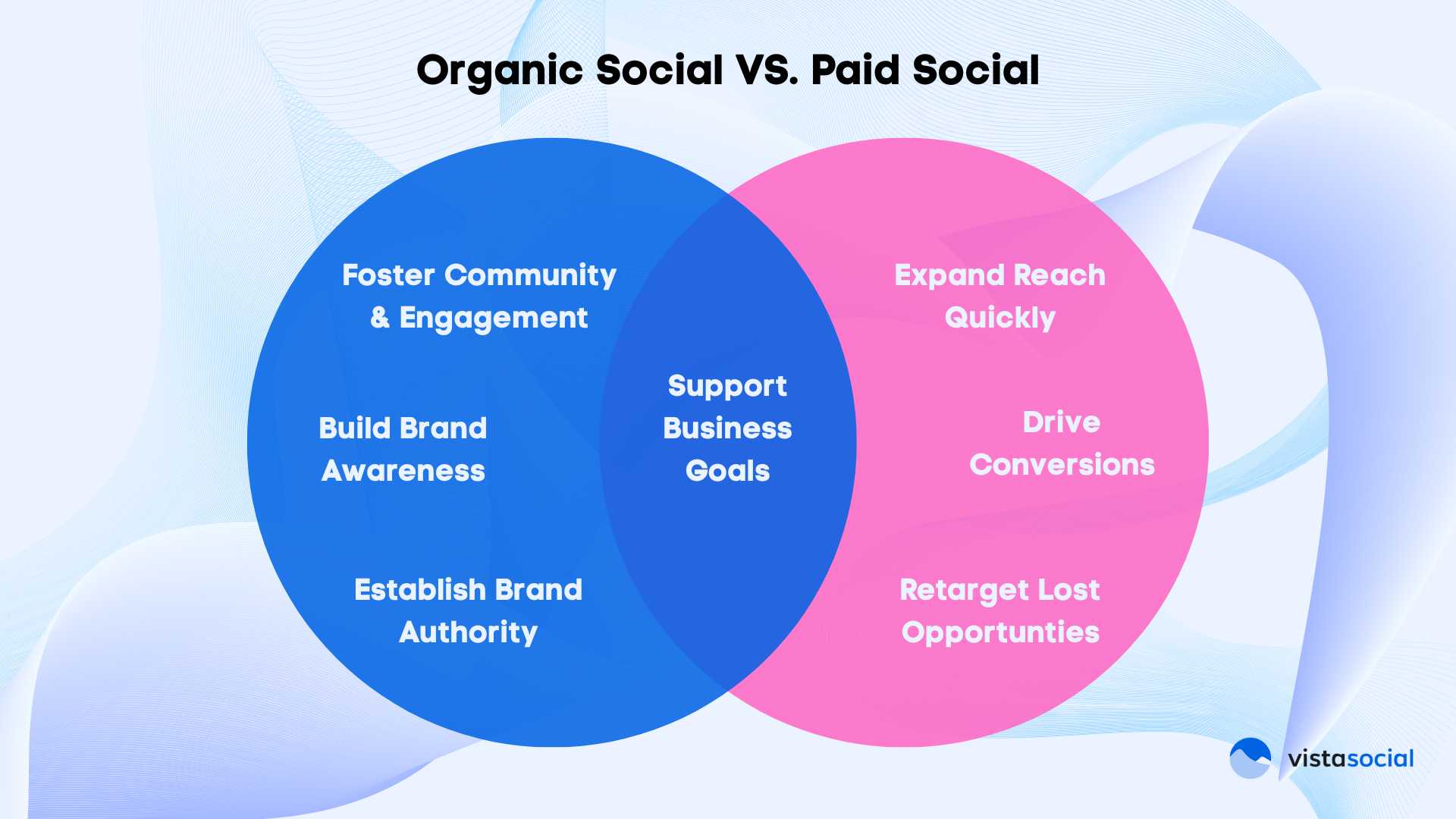 Organic Social VS. Paid Social

Foster Community & Engagement

Build Brand Awareness

Establish Brand Authority

Support Business Goals

Expand Reach Quickly

Drive Conversions

Retarget Lost Opportunties

vistasocial